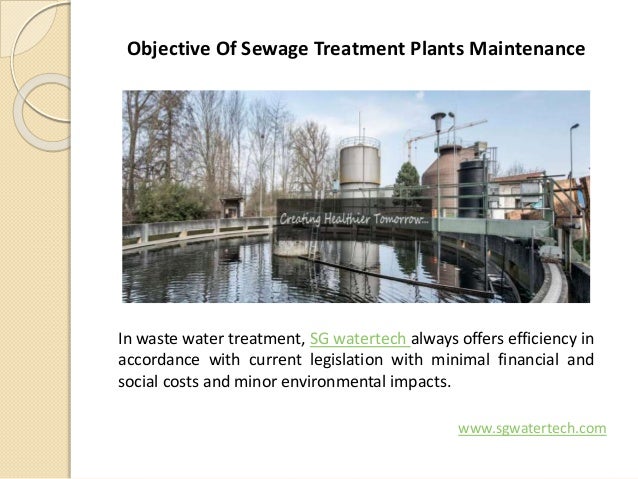 Objective Of Sewage Treatment Plants Maintenance

Creating Healthier Tomorrow...

In waste water treatment, SG watertech always offers efficiency in accordance with current legislation with minimal financial and social costs and minor environmental impacts.

www.sgwatertech.com